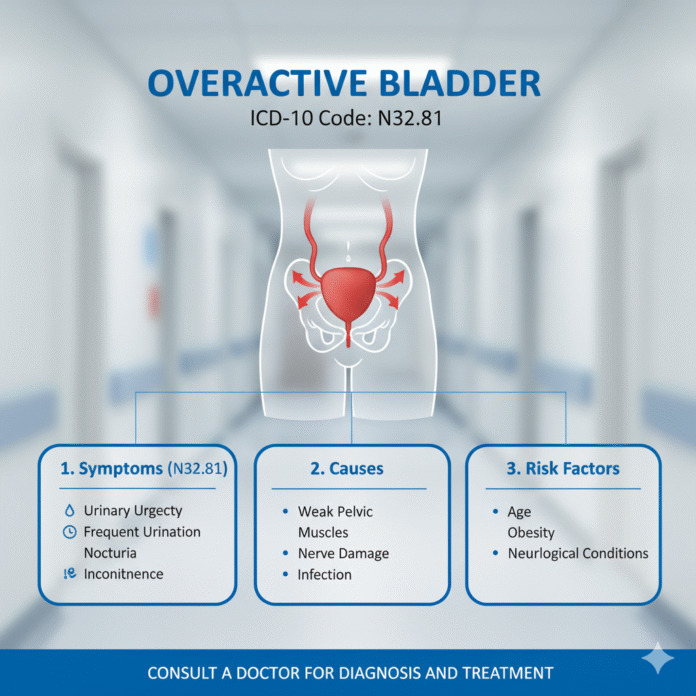 OVERACTIVE BLADDER
ICD-10 Code: N32.81

1. Symptoms (N32.81)

Urinary Urgecty
Frequent Urination
Nocturia
Inconitnence

2. Causes

• Weak Pelvic Muscles
• Nerve Damage
• Infection

3. Risk Factors

• Age
Obesity
• Neurlogical Conditions

CONSULT A DOCTOR FOR DIAGNOSIS AND TREATMENT